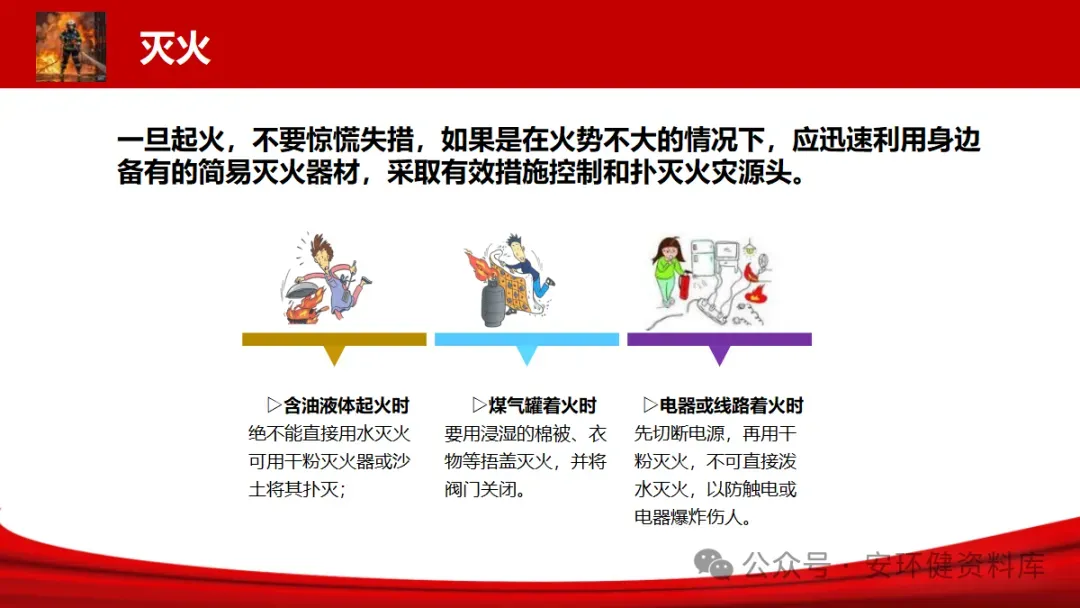 灭火

一旦起火，不要惊慌失措，如果是在火势不大的情况下，应迅速利用身边备有的简易灭火器材，采取有效措施控制和扑灭火灾源头。

▷含油液体起火时
绝不能直接用水灭火可用干粉灭火器或沙土将其扑灭；

▷煤气罐着火时
要用浸湿的棉被、衣物等捂盖灭火，并将阀门关闭。

▷电器或线路着火时
先切断电源，再用干粉灭火，不可直接泼水灭火，以防触电或电器爆炸伤人。

公众号 · 安环健资料库